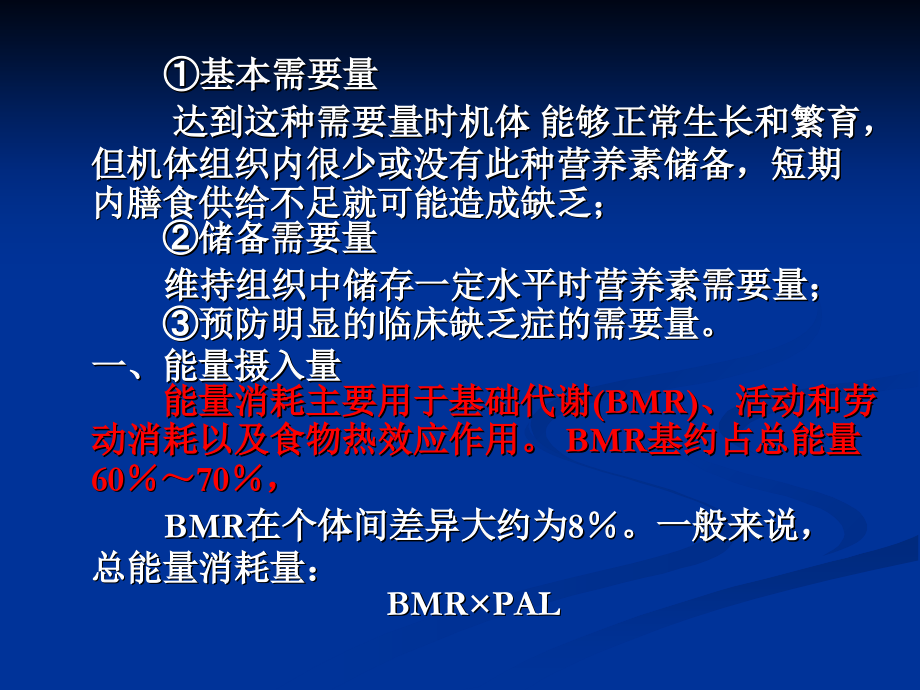 ①基本需要量

达到这种需要量时机体 能够正常生长和繁育，但机体组织内很少或没有此种营养素储备，短期内膳食供给不足就可能造成缺乏；

②储备需要量

维持组织中储存一定水平时营养素需要量；

③预防明显的临床缺乏症的需要量。

一、能量摄入量

能量消耗主要用于基础代谢(BMR)、活动和劳动消耗以及食物热效应作用。 BMR基约占总能量60％～70％，

BMR在个体间差异大约为8％。一般来说，总能量消耗量：

BMR×PAL